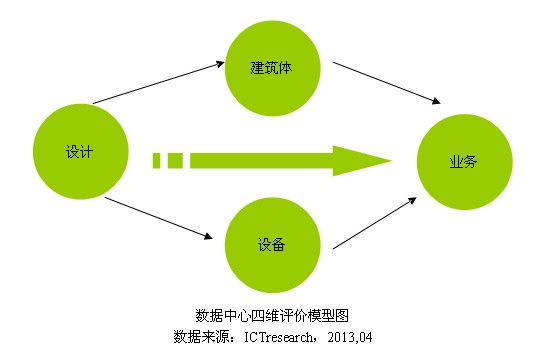 建筑体

设计

业务

设备

数据中心四维评价模型图

数据来源：ICTresearch，2013,04